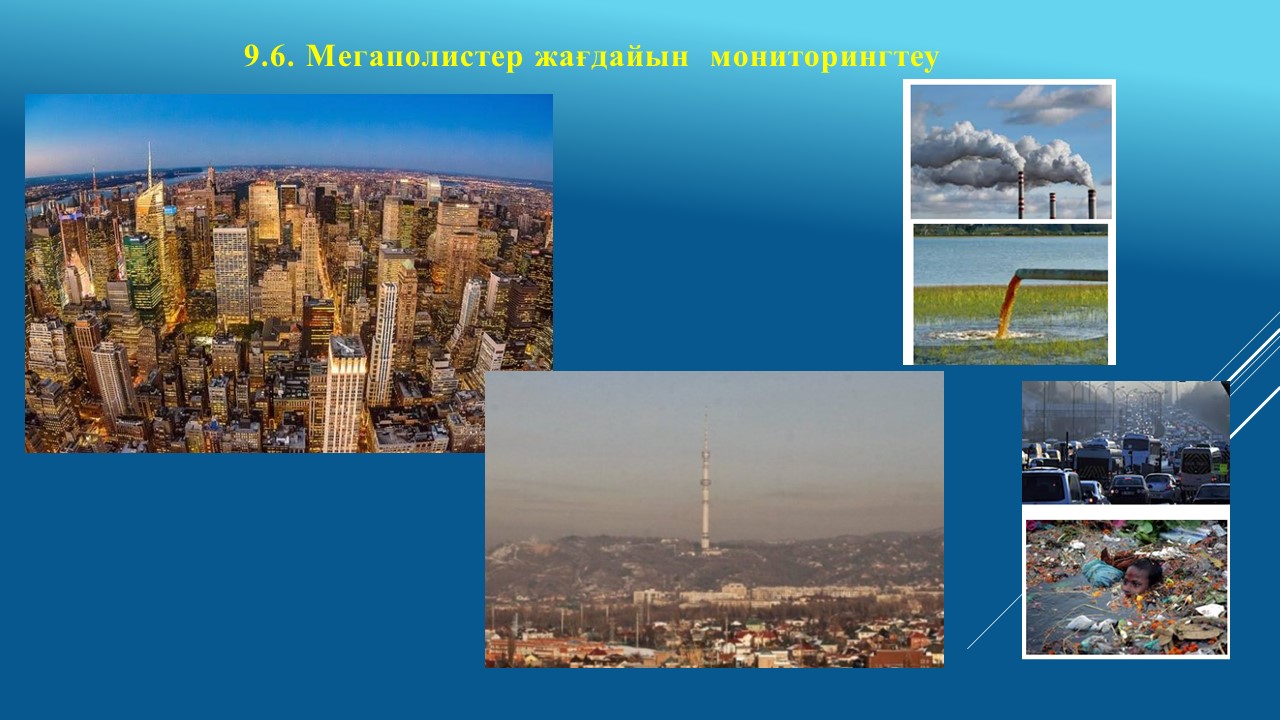 9.6. Мегаполистер жағдайын мониторингтеу